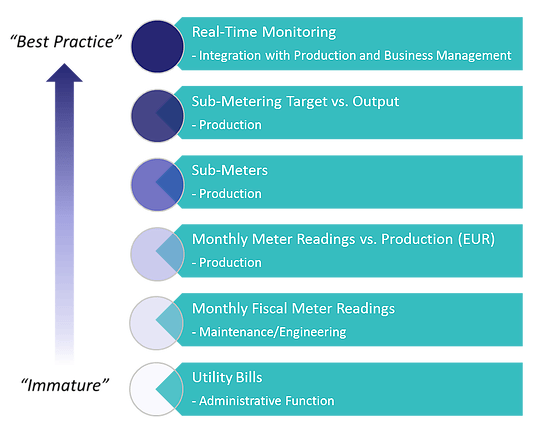 "Best Practice"

Real-Time Monitoring
- Integration with Production and Business Management

Sub-Metering Target vs. Output
- Production

Sub-Meters
- Production

Monthly Meter Readings vs. Production (EUR)
- Production

Monthly Fiscal Meter Readings
- Maintenance/Engineering

"Immature"

Utility Bills
- Administrative Function